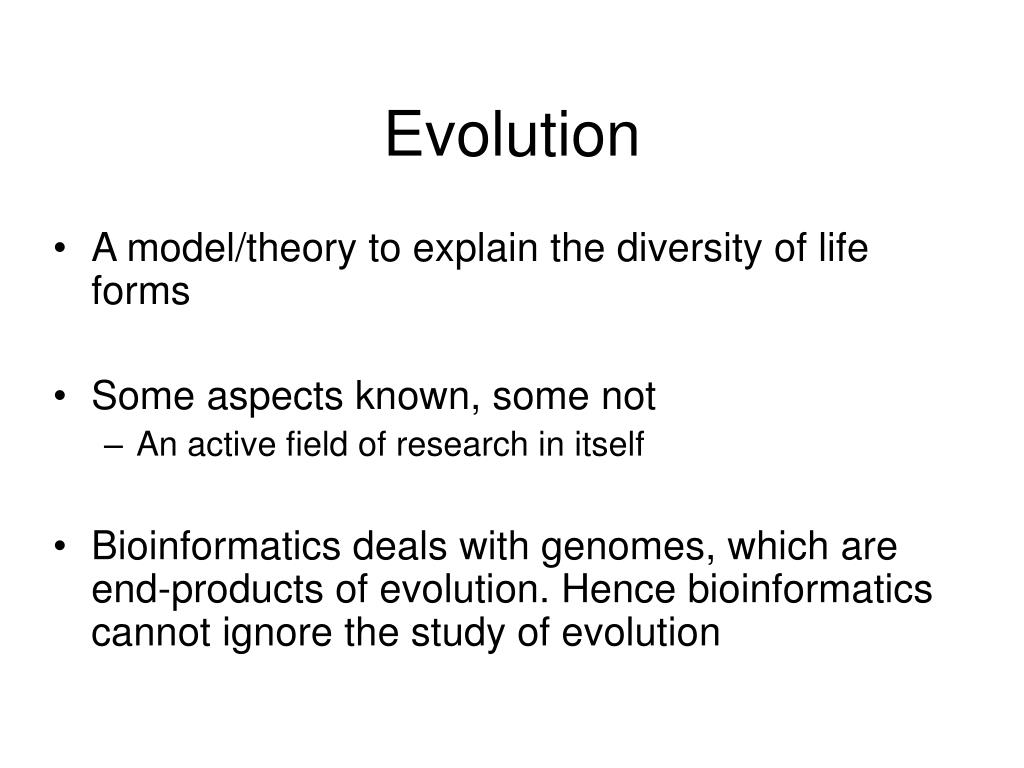 Evolution

• A model/theory to explain the diversity of life forms

• Some aspects known, some not
  – An active field of research in itself

• Bioinformatics deals with genomes, which are end-products of evolution. Hence bioinformatics cannot ignore the study of evolution